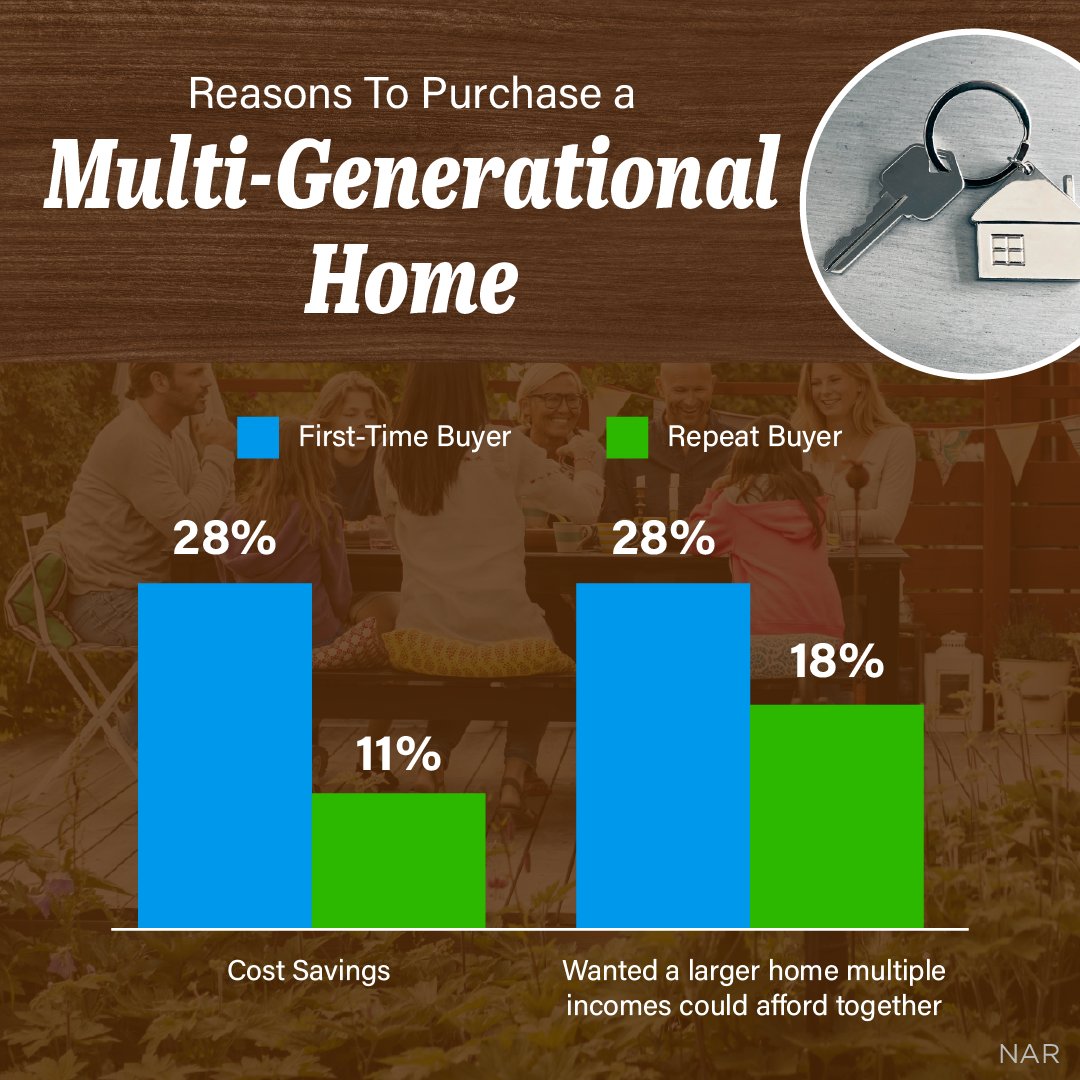 Reasons To Purchase a
Multi-Generational Home

First-Time Buyer
Repeat Buyer

28%
11%
28%
18%

Cost Savings

Wanted a larger home multiple incomes could afford together

NAR